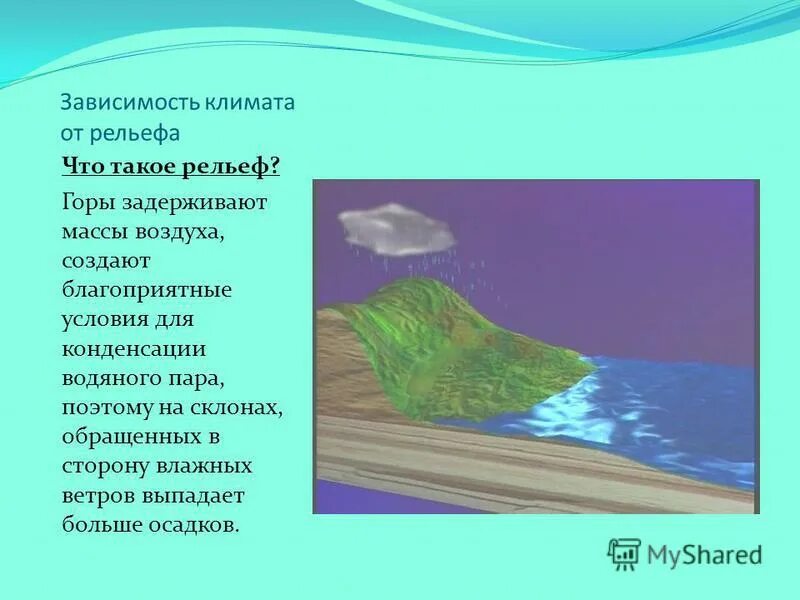 Зависимость климата от рельефа

Что такое рельеф?

Горы задерживают массы воздуха, создают благоприятные условия для конденсации водяного пара, поэтому на склонах, обращенных в сторону влажных ветров выпадает больше осадков.

MyShared